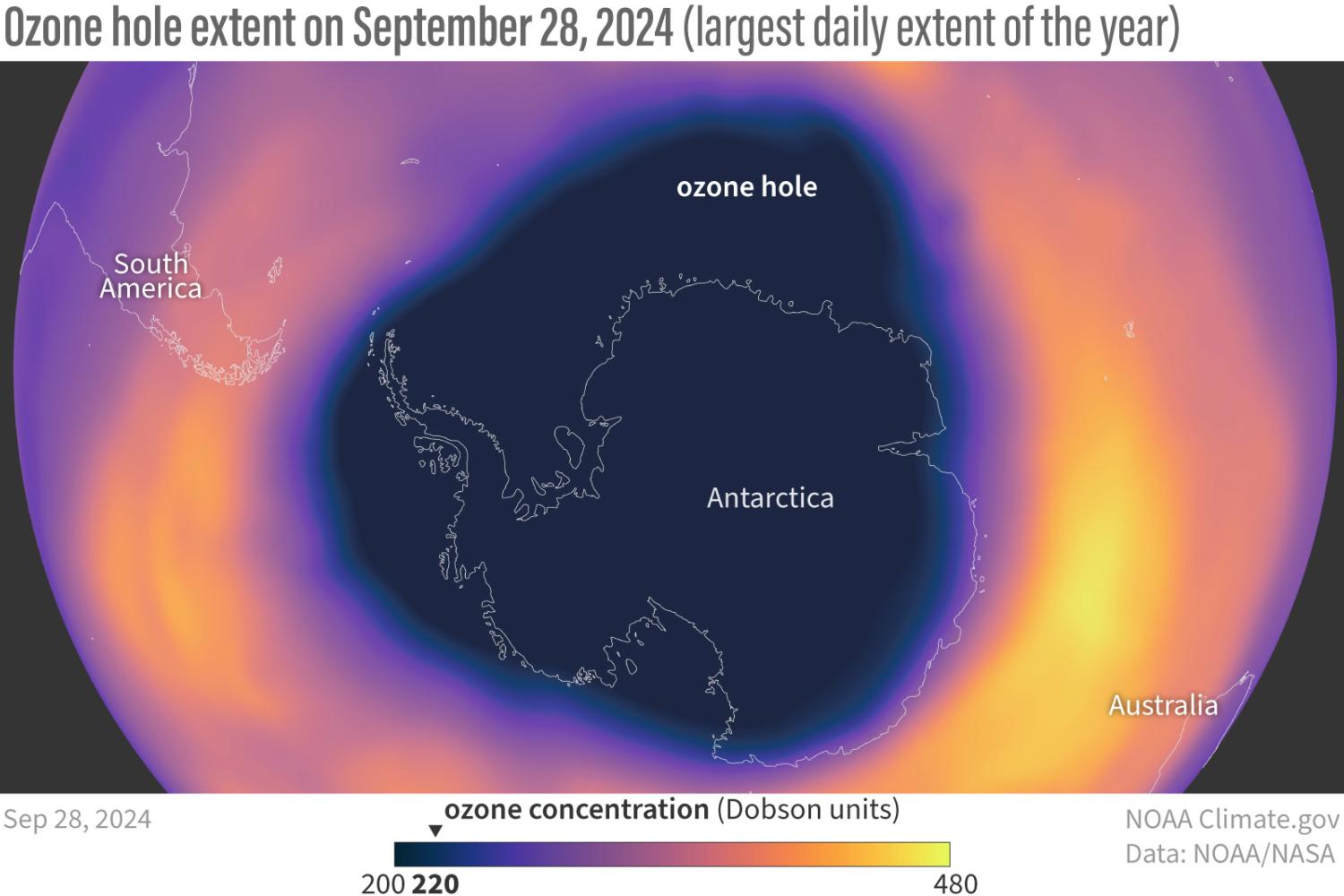 Ozone hole extent on September 28, 2024 (largest daily extent of the year)

ozone hole

South America

Antarctica

Australia

Sep 28, 2024

ozone concentration (Dobson units)

200 220 480

NOAA Climate.gov
Data: NOAA/NASA